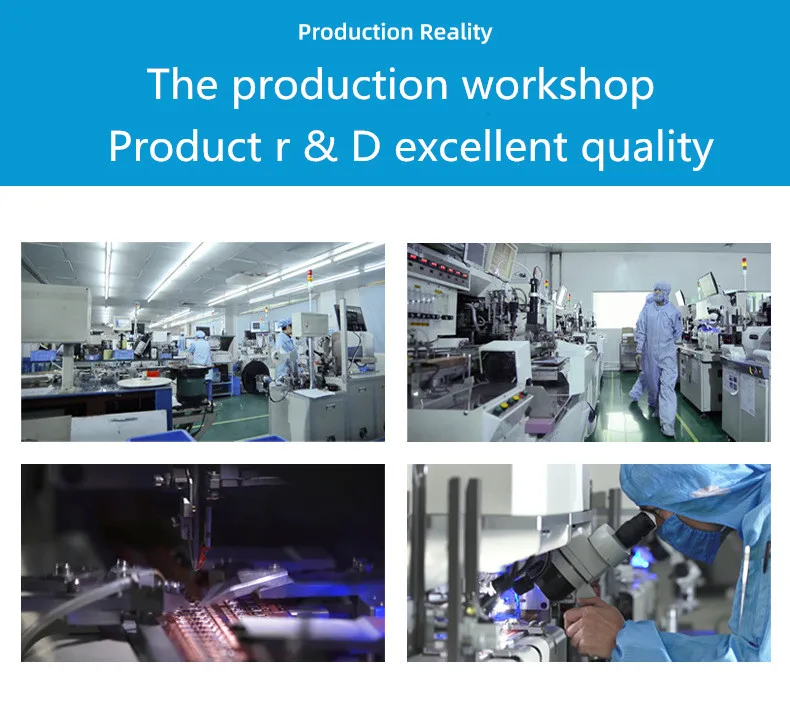 Production Reality

The production workshop
Product r & D excellent quality